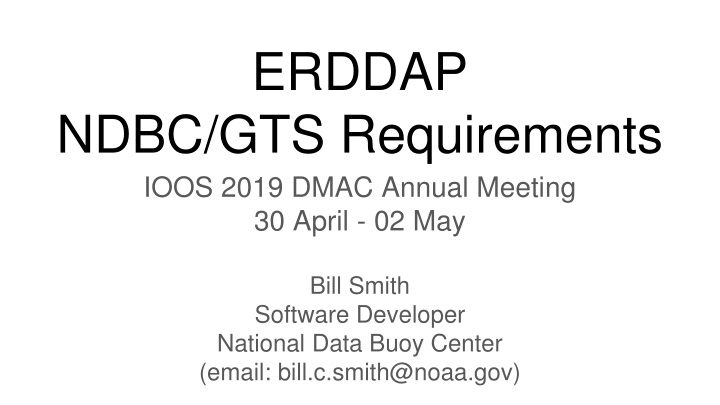 ERDDAP
NDBC/GTS Requirements

IOOS 2019 DMAC Annual Meeting
30 April - 02 May

Bill Smith
Software Developer
National Data Buoy Center
(email: bill.c.smith@noaa.gov)